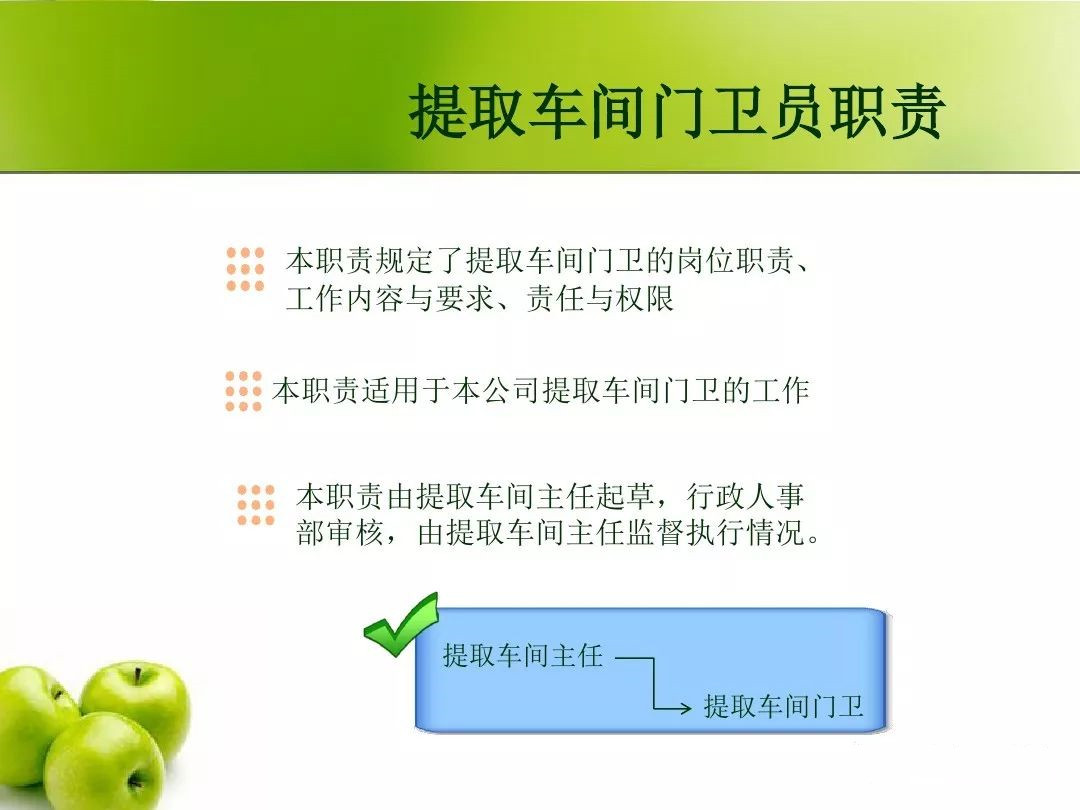 提取车间门卫员职责

本职责规定了提取车间门卫的岗位职责、工作内容与要求、责任与权限

本职责适用于本公司提取车间门卫的工作

本职责由提取车间主任起草，行政人事部审核，由提取车间主任监督执行情况。

提取车间主任

提取车间门卫